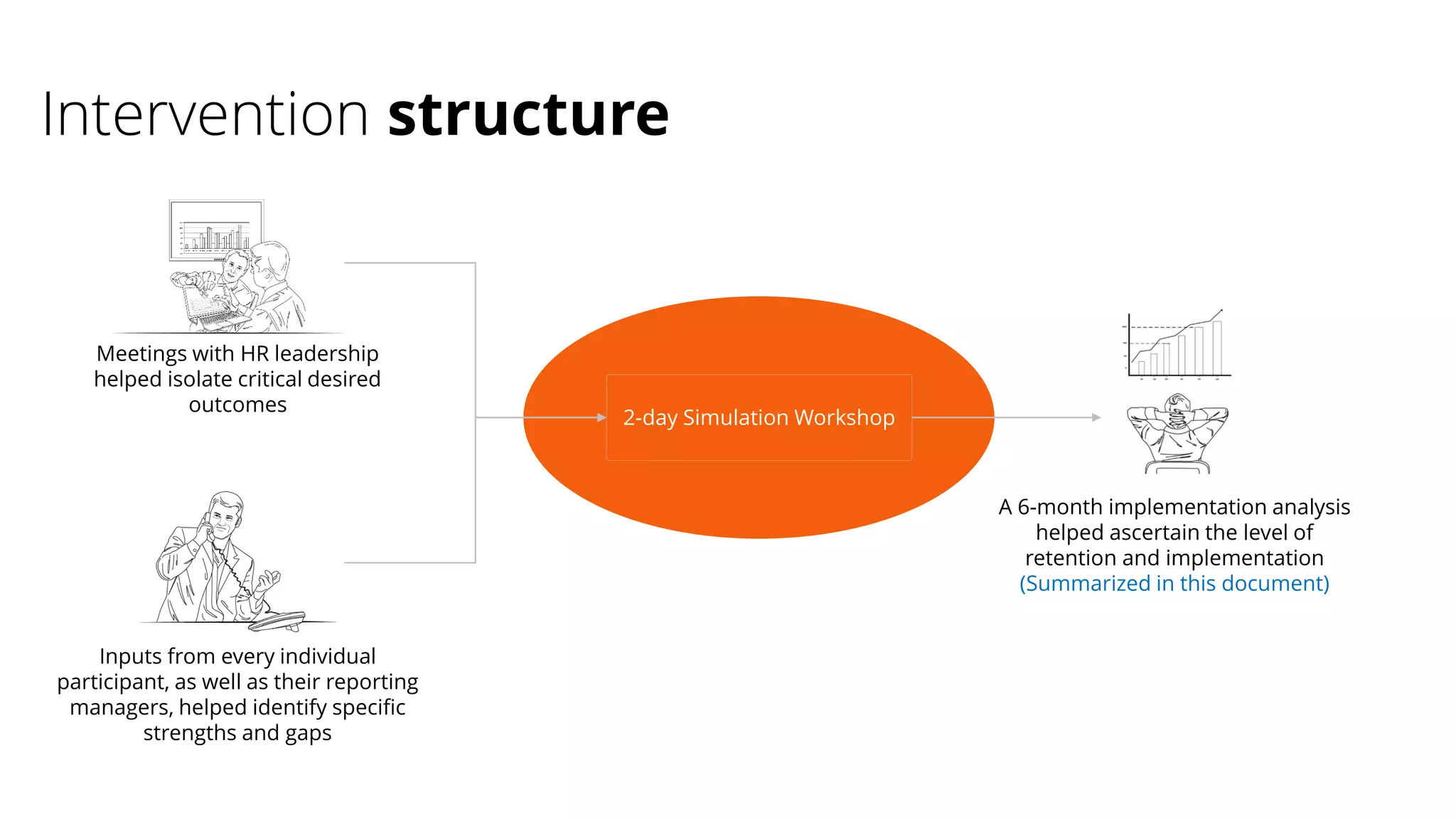 Intervention structure

Meetings with HR leadership helped isolate critical desired outcomes

Inputs from every individual participant, as well as their reporting managers, helped identify specific strengths and gaps

2-day Simulation Workshop

A 6-month implementation analysis helped ascertain the level of retention and implementation (Summarized in this document)